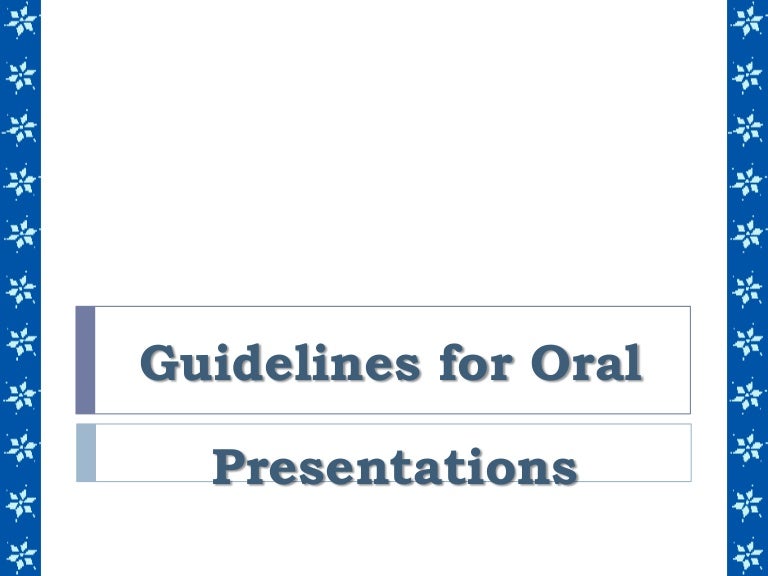 Guidelines for Oral

Presentations